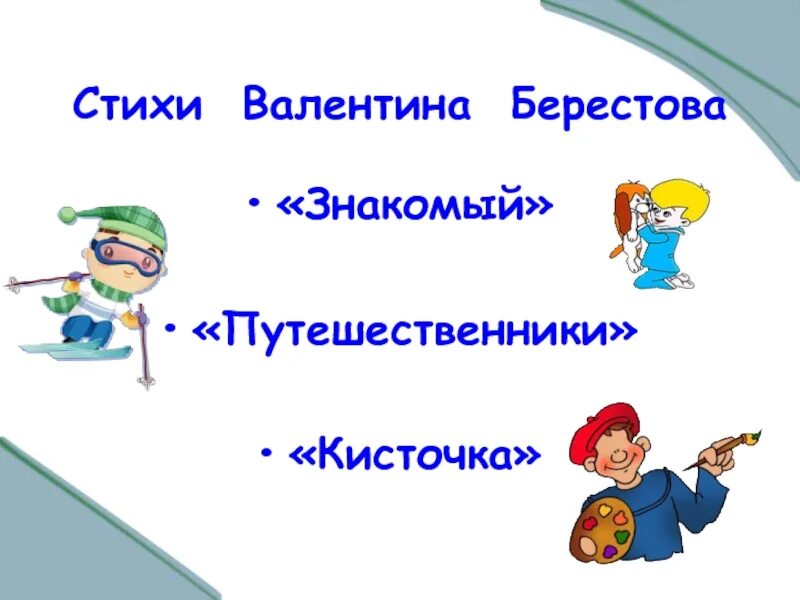 Стихи Валентина Берестова

• «Знакомый»

• «Путешественники»

• «Кисточка»